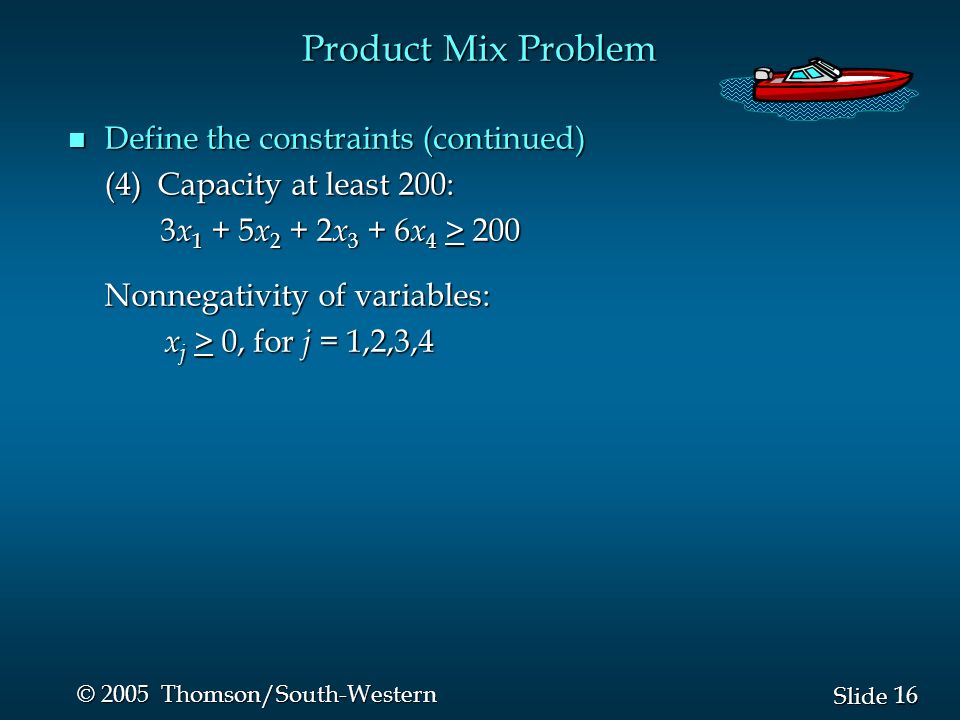 Product Mix Problem

Define the constraints (continued)

(4) Capacity at least 200:

$3x_1 + 5x_2 + 2x_3 + 6x_4 \geq 200$

Nonnegativity of variables:

$x_j \geq 0$, for $j = 1,2,3,4$

© 2005 Thomson/South-Western

Slide 16